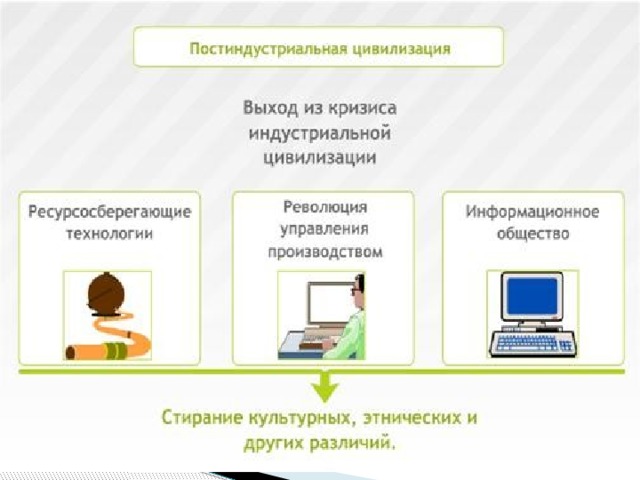 Постиндустриальная цивилизация

Выход из кризиса индустриальной цивилизации

Ресурсосберегающие технологии

Революция управления производством

Информационное общество

Стирание культурных, этнических и других различий.